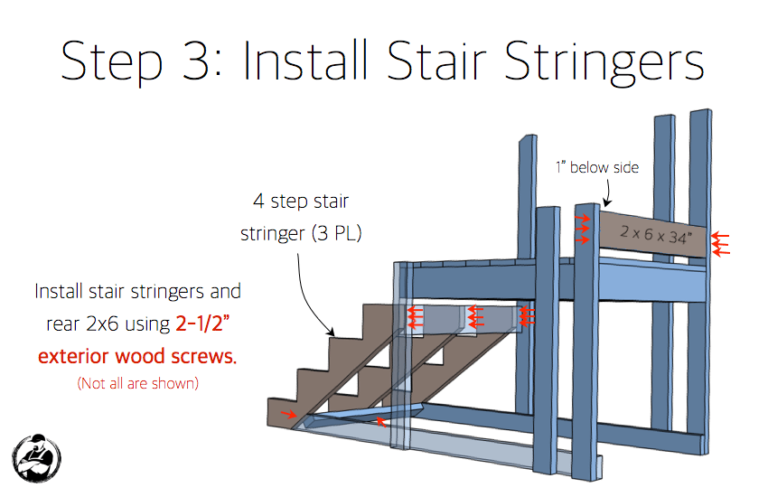 Step 3: Install Stair Stringers

1" below side

4 step stair stringer (3 PL)

2 x 6 x 34"

Install stair stringers and rear 2x6 using 2-1/2" exterior wood screws.

(Not all are shown)